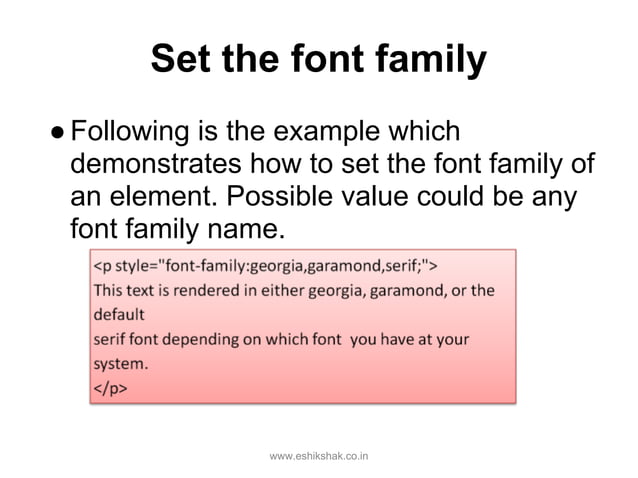 Set the font family

● Following is the example which demonstrates how to set the font family of an element. Possible value could be any font family name.

<p style="font-family:georgia,garamond,serif;">
This text is rendered in either georgia, garamond, or the default
serif font depending on which font you have at your system.
</p>

www.eshikshak.co.in